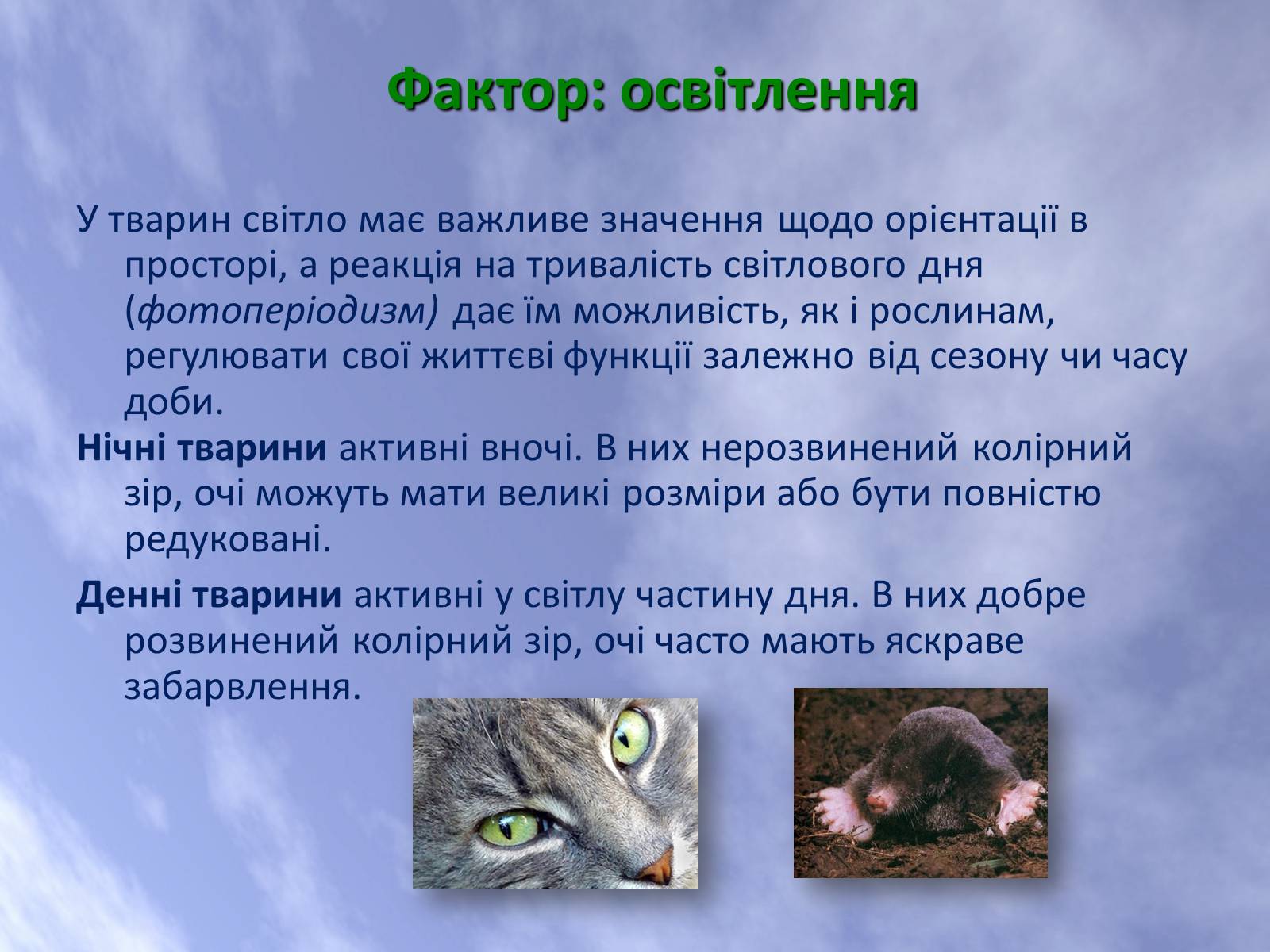 Фактор: освітлення

У тварин світло має важливе значення щодо орієнтації в просторі, а реакція на тривалість світлового дня (фотоперіодизм) дає їм можливість, як і рослинам, регулювати свої життєві функції залежно від сезону чи часу доби.

Нічні тварини активні вночі. В них нерозвинений колірний зір, очі можуть мати великі розміри або бути повністю редуковані.

Денні тварини активні у світлу частину дня. В них добре розвинений колірний зір, очі часто мають яскраве забарвлення.